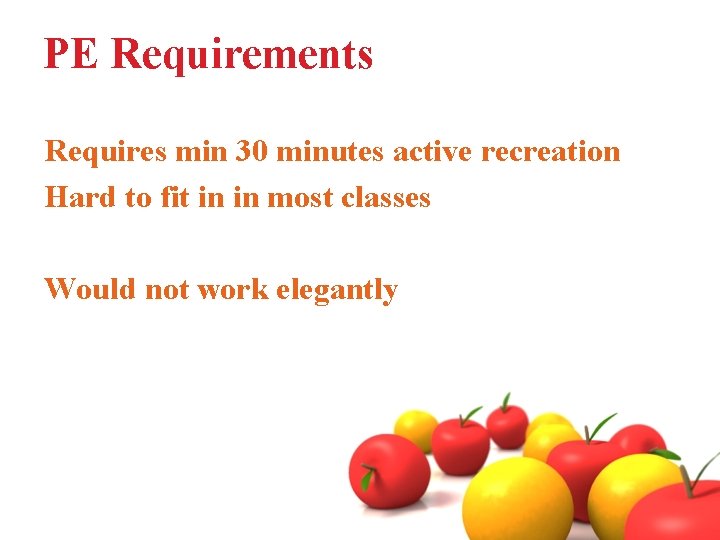 PE Requirements

Requires min 30 minutes active recreation
Hard to fit in in most classes

Would not work elegantly